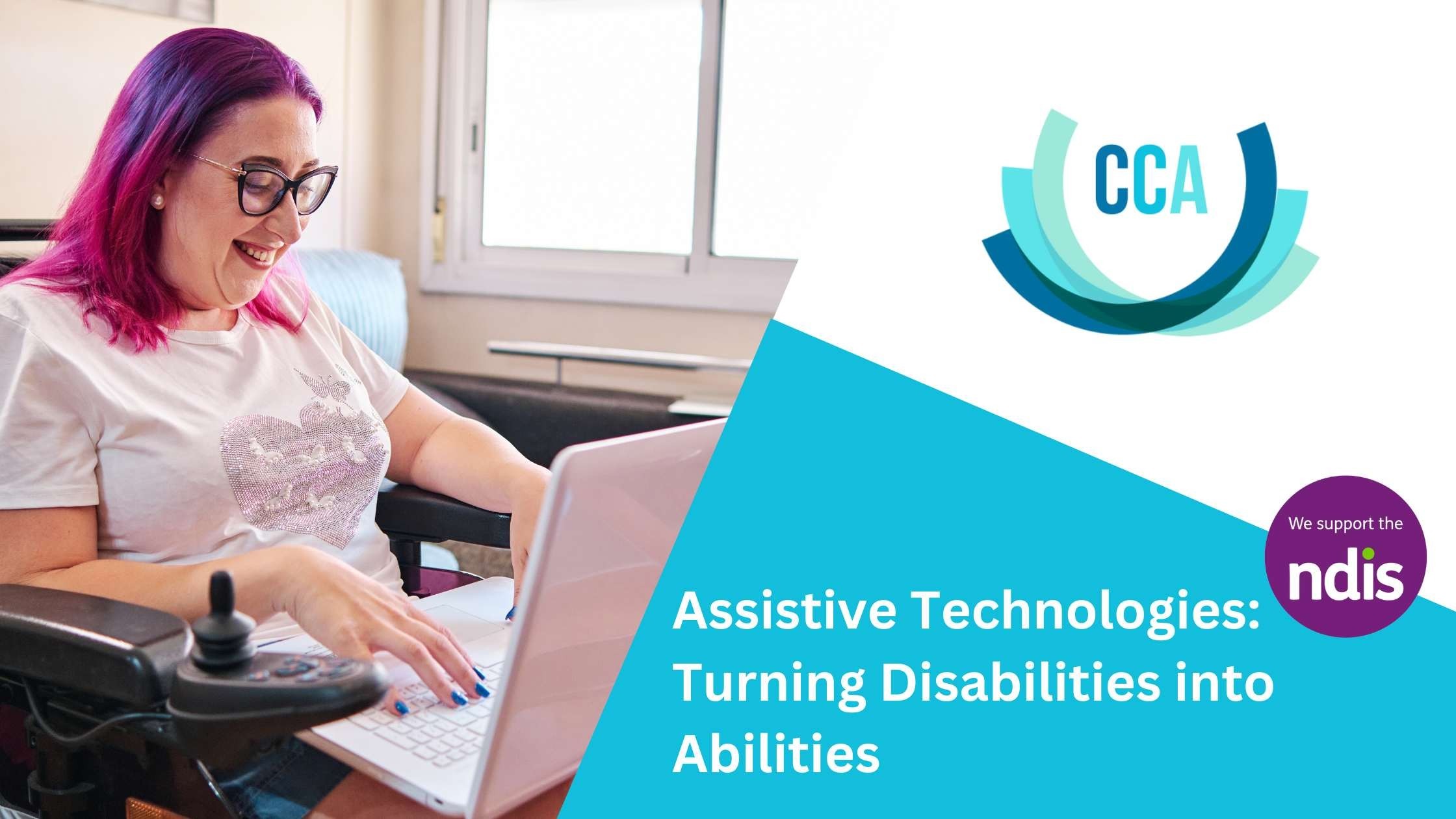 CCA

We support the
ndis

Assistive Technologies: Turning Disabilities into Abilities